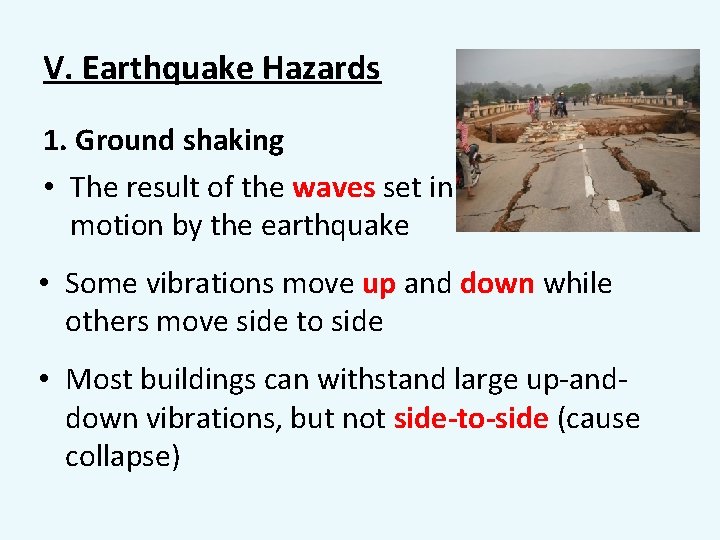 V. Earthquake Hazards

1. Ground shaking

• The result of the waves set in motion by the earthquake

• Some vibrations move up and down while others move side to side

• Most buildings can withstand large up-and-down vibrations, but not side-to-side (cause collapse)